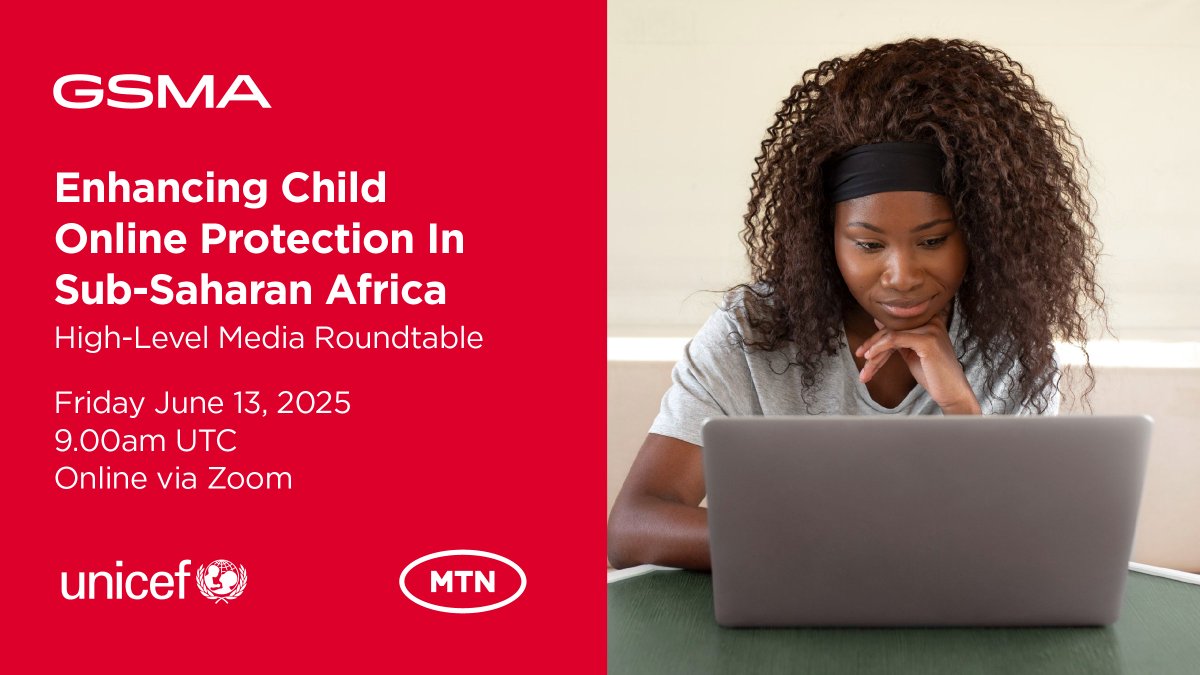 GSMA

Enhancing Child Online Protection In Sub-Saharan Africa
High-Level Media Roundtable

Friday June 13, 2025
9.00am UTC
Online via Zoom

unicef

MTN